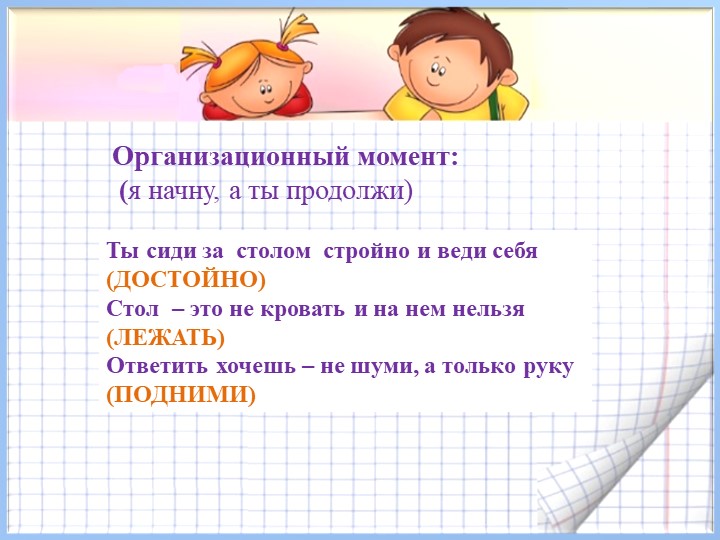 Организационный момент:
(я начну, а ты продолжи)

Ты сиди за столом стройно и веди себя
(ДОСТОЙНО)
Стол – это не кровать и на нем нельзя
(ЛЕЖАТЬ)
Ответить хочешь – не шуми, а только руку
(ПОДНИМИ)